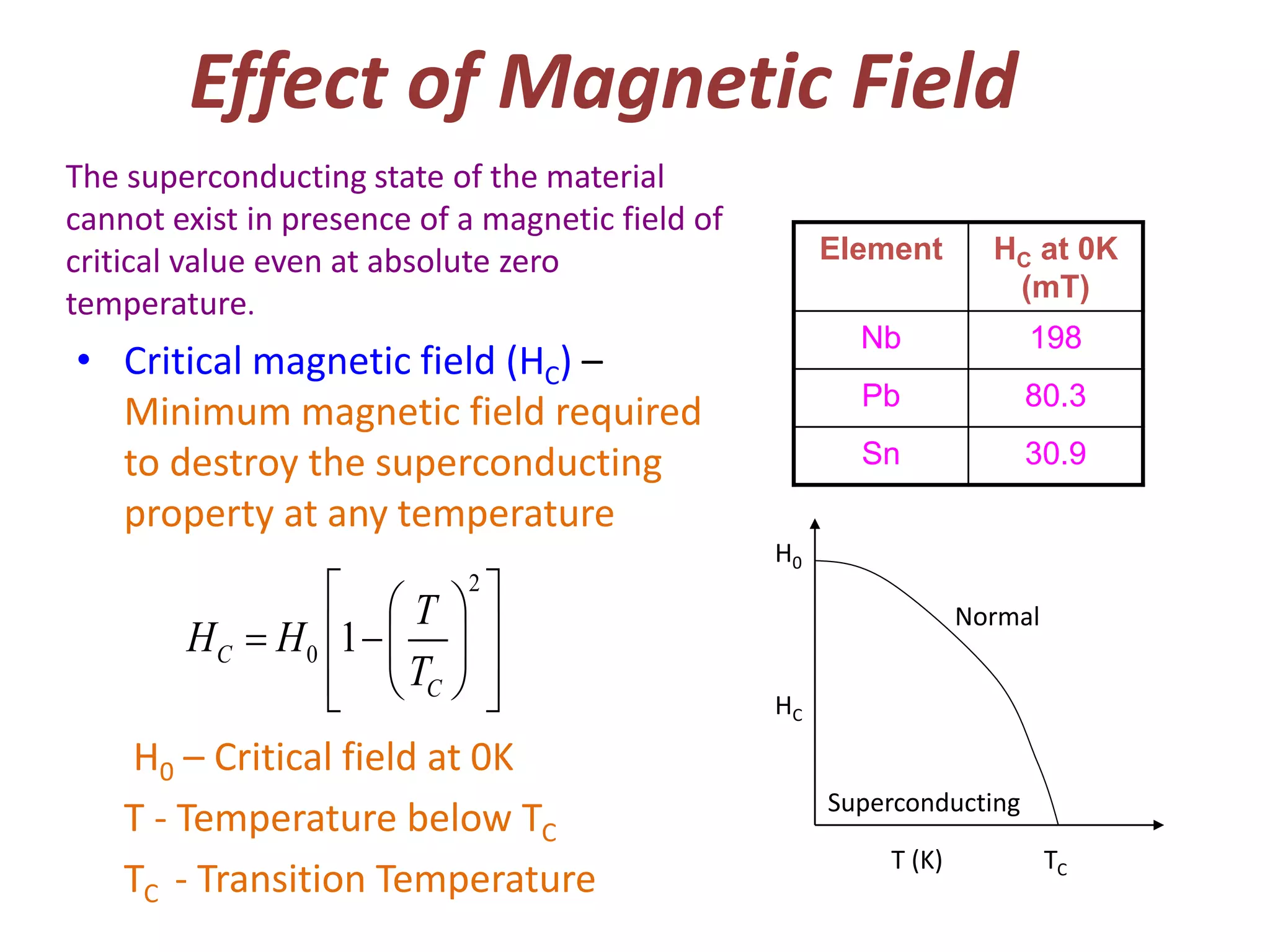 Effect of Magnetic Field

The superconducting state of the material cannot exist in presence of a magnetic field of critical value even at absolute zero temperature.

• Critical magnetic field ($H_C$) – Minimum magnetic field required to destroy the superconducting property at any temperature

$H_C = H_0\left[1-\left(\frac{T}{T_C}\right)^2\right]$

$H_0$ – Critical field at 0K
T - Temperature below $T_C$
$T_C$ - Transition Temperature

| Element | $H_C$ at 0K (mT) |
|---|---|
| Nb | 198 |
| Pb | 80.3 |
| Sn | 30.9 |

$H_0$
Normal
$H_C$
Superconducting
T (K)
$T_C$